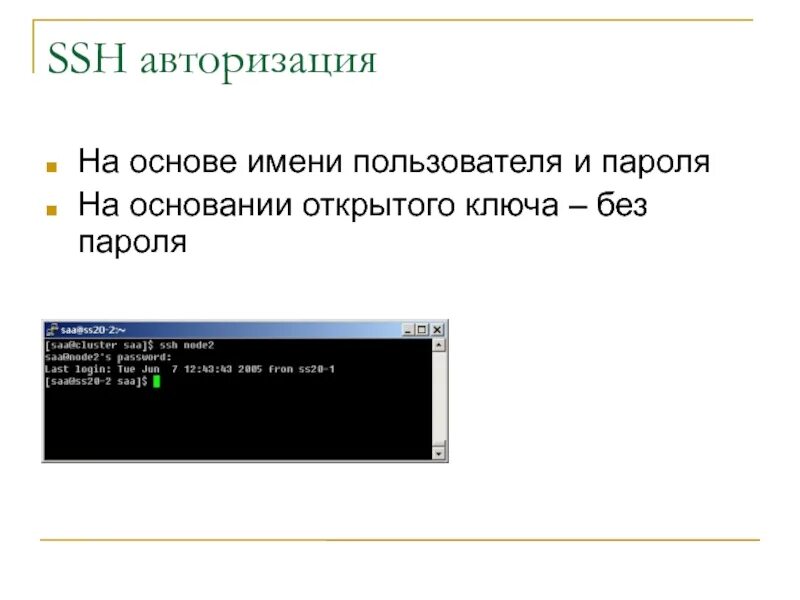 SSH авторизация

На основе имени пользователя и пароля

На основании открытого ключа – без пароля

saa@ss20-2:~

[saa@cluster saa]$ ssh node2
saa@node2's password:
Last login: Tue Jun  7 12:43:43 2005 from ss20-1
[saa@ss20-2 saa]$